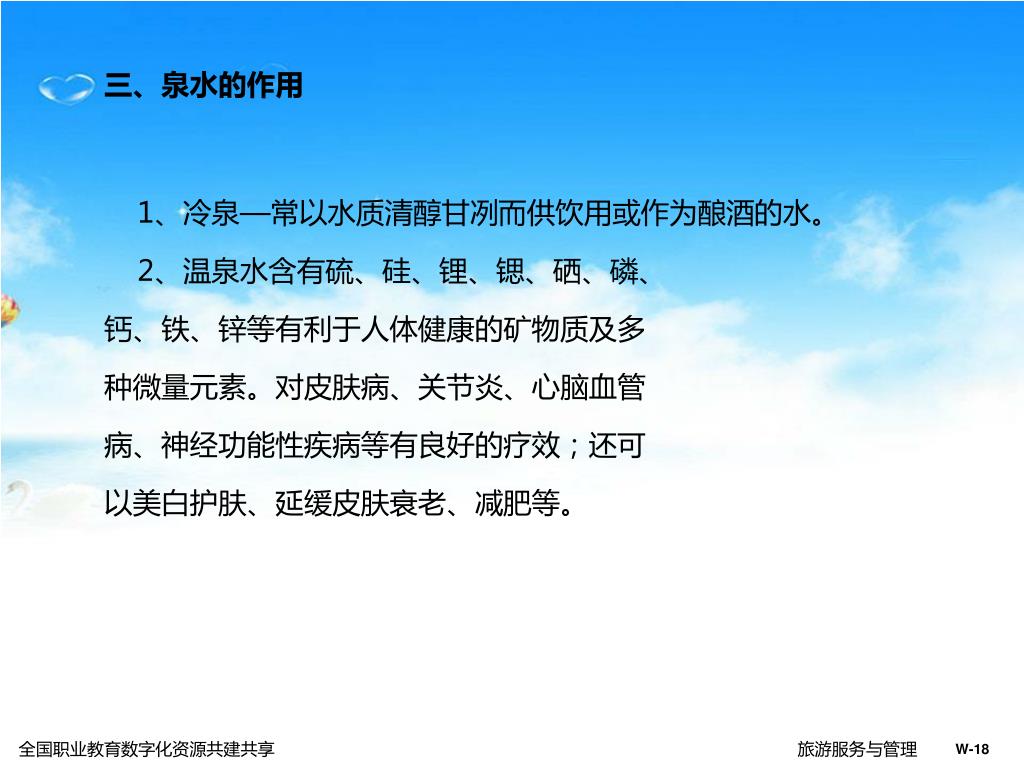 三、泉水的作用

1、冷泉—常以水质清醇甘冽而供饮用或作为酿酒的水。

2、温泉水含有硫、硅、锂、锶、硒、磷、钙、铁、锌等有利于人体健康的矿物质及多种微量元素。对皮肤病、关节炎、心脑血管病、神经功能性疾病等有良好的疗效；还可以美白护肤、延缓皮肤衰老、减肥等。

全国职业教育数字化资源共建共享

旅游服务与管理

W-18